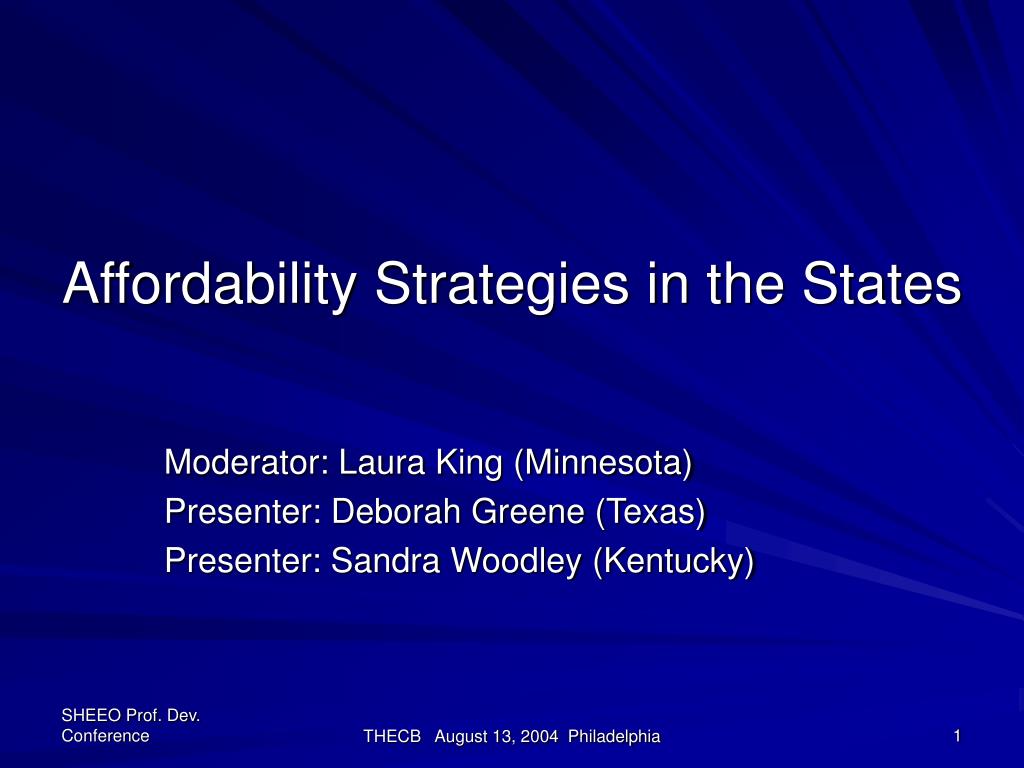 Affordability Strategies in the States

Moderator: Laura King (Minnesota)
Presenter: Deborah Greene (Texas)
Presenter: Sandra Woodley (Kentucky)

SHEEO Prof. Dev. Conference

THECB August 13, 2004 Philadelphia

1